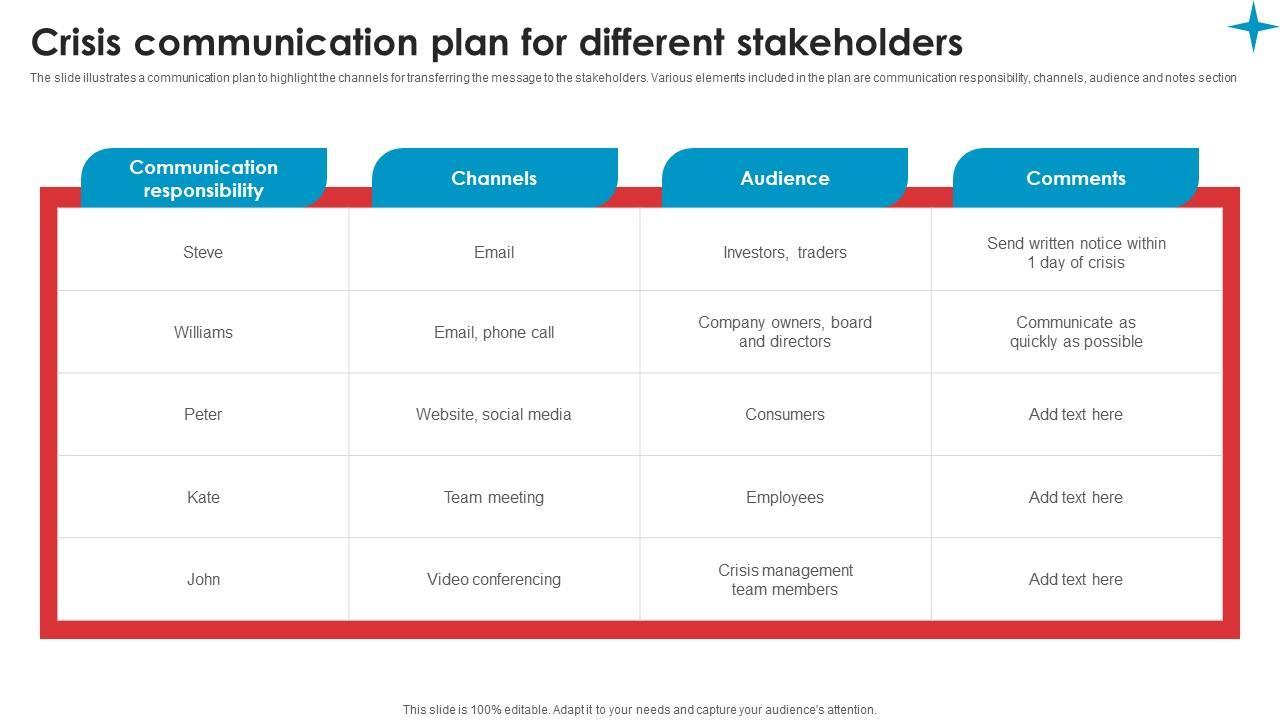 Crisis communication plan for different stakeholders

The slide illustrates a communication plan to highlight the channels for transferring the message to the stakeholders. Various elements included in the plan are communication responsibility, channels, audience and notes section

| Communication responsibility | Channels | Audience | Comments |
|---|---|---|---|
| Steve | Email | Investors, traders | Send written notice within 1 day of crisis |
| Williams | Email, phone call | Company owners, board and directors | Communicate as quickly as possible |
| Peter | Website, social media | Consumers | Add text here |
| Kate | Team meeting | Employees | Add text here |
| John | Video conferencing | Crisis management team members | Add text here |

This slide is 100% editable. Adapt it to your needs and capture your audience's attention.